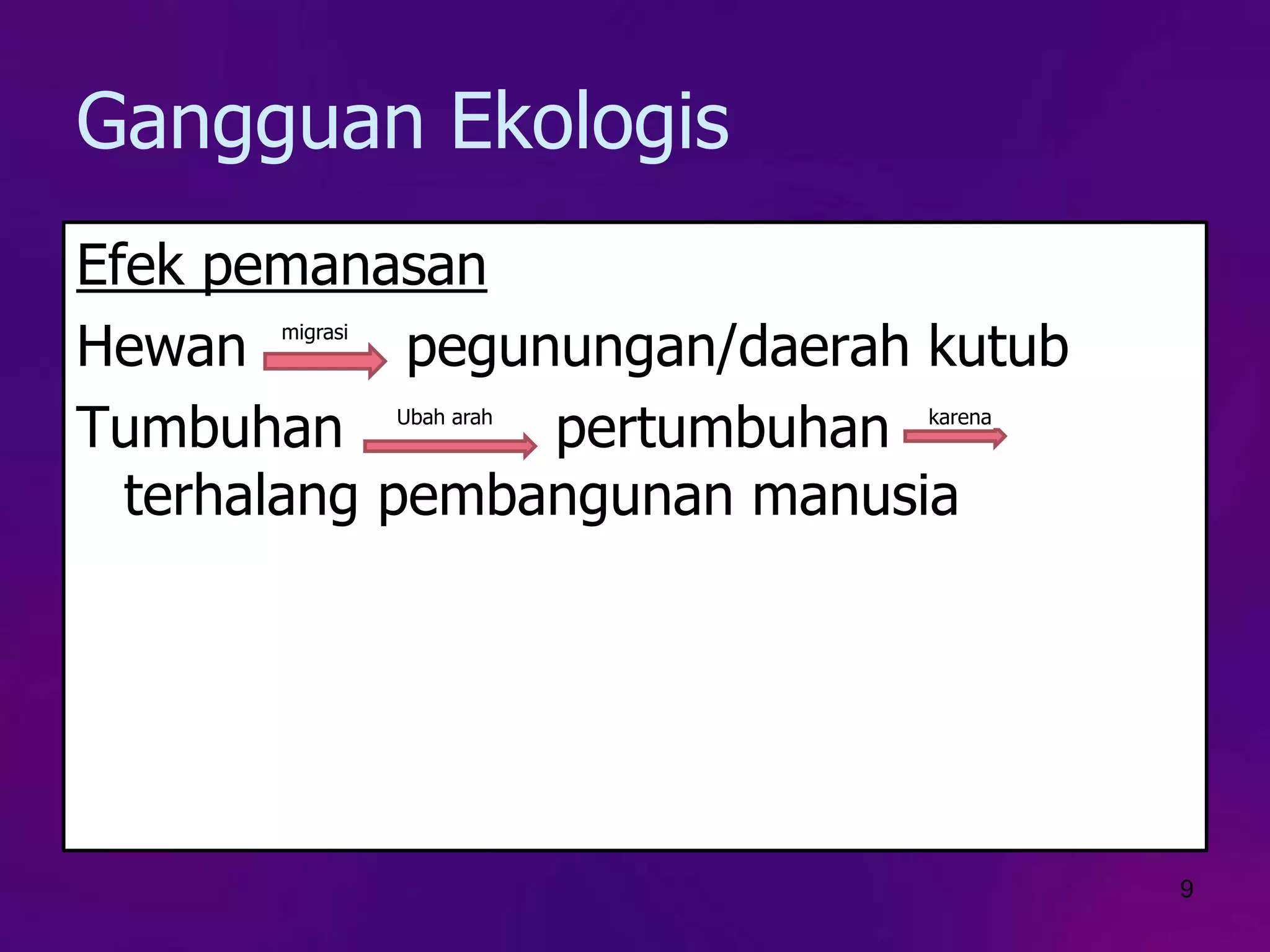 Gangguan Ekologis

Efek pemanasan

Hewan migrasi pegunungan/daerah kutub

Tumbuhan Ubah arah pertumbuhan karena terhalang pembangunan manusia

9